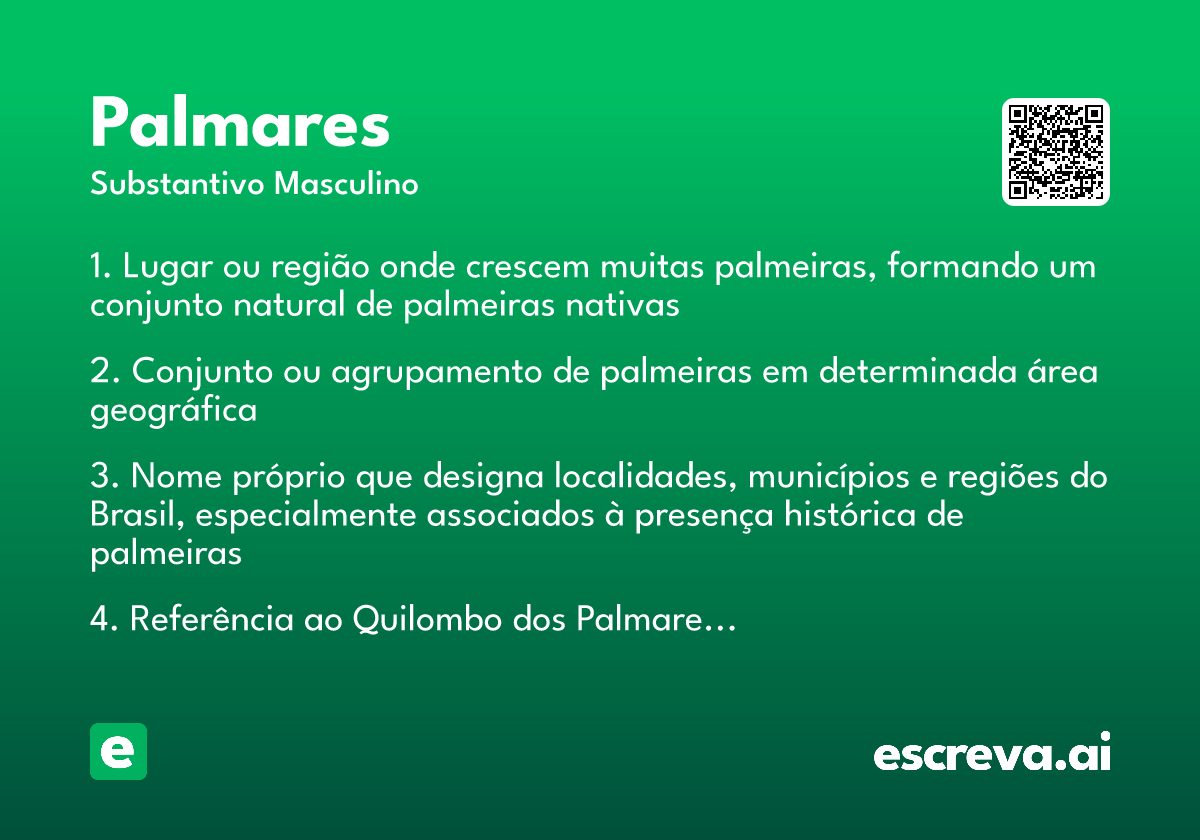 Palmares
Substantivo Masculino

1. Lugar ou região onde crescem muitas palmeiras, formando um conjunto natural de palmeiras nativas

2. Conjunto ou agrupamento de palmeiras em determinada área geográfica

3. Nome próprio que designa localidades, municípios e regiões do Brasil, especialmente associados à presença histórica de palmeiras

4. Referência ao Quilombo dos Palmare…

e

escreva.ai